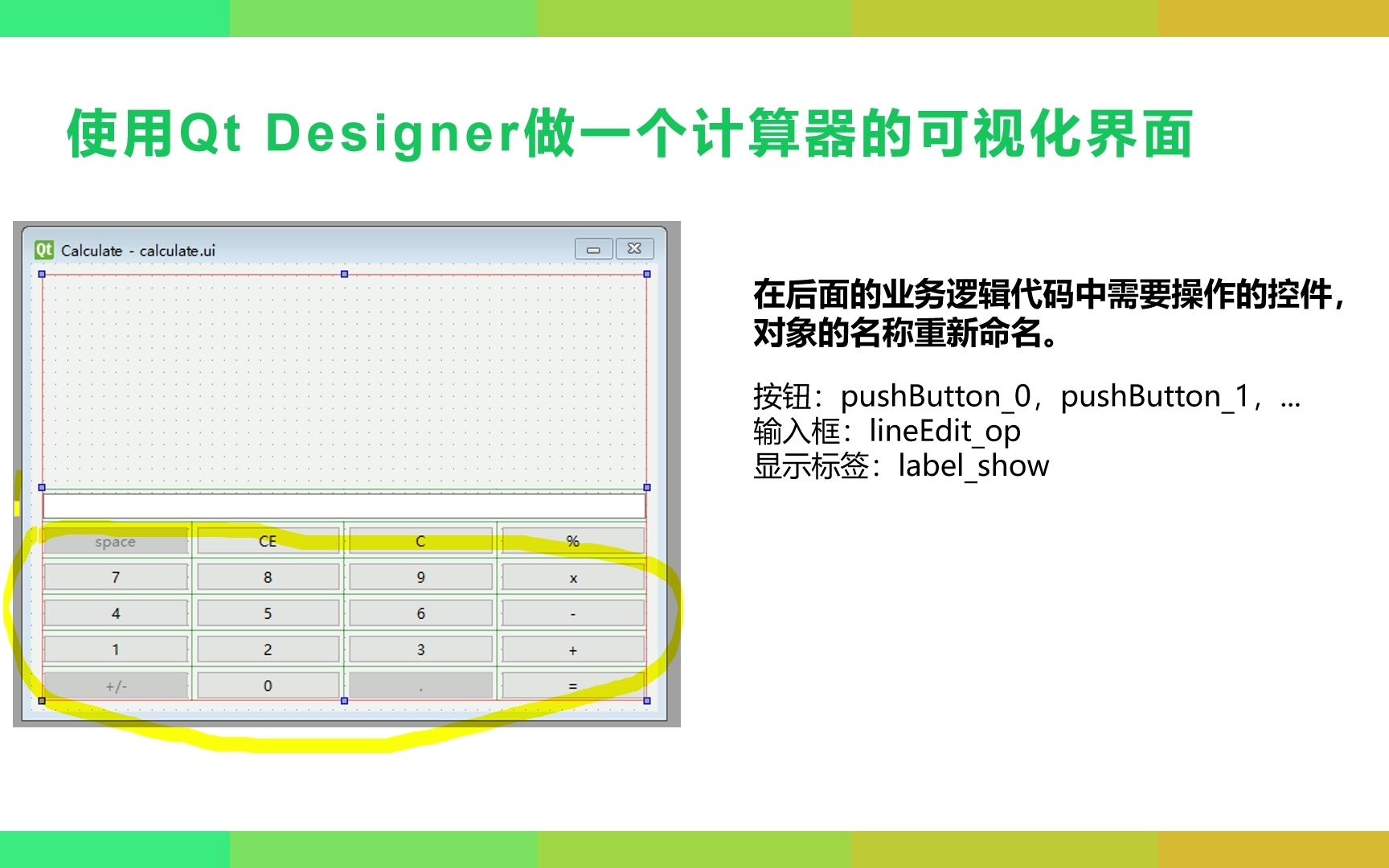 使用Qt Designer做一个计算器的可视化界面

Qt Calculate - calculate.ui

| space | CE | C | % |
|---|---|---|---|
| 7 | 8 | 9 | x |
| 4 | 5 | 6 | - |
| 1 | 2 | 3 | + |
| +/- | 0 | . | = |

在后面的业务逻辑代码中需要操作的控件，对象的名称重新命名。

按钮：pushButton_0，pushButton_1，...
输入框：lineEdit_op
显示标签：label_show